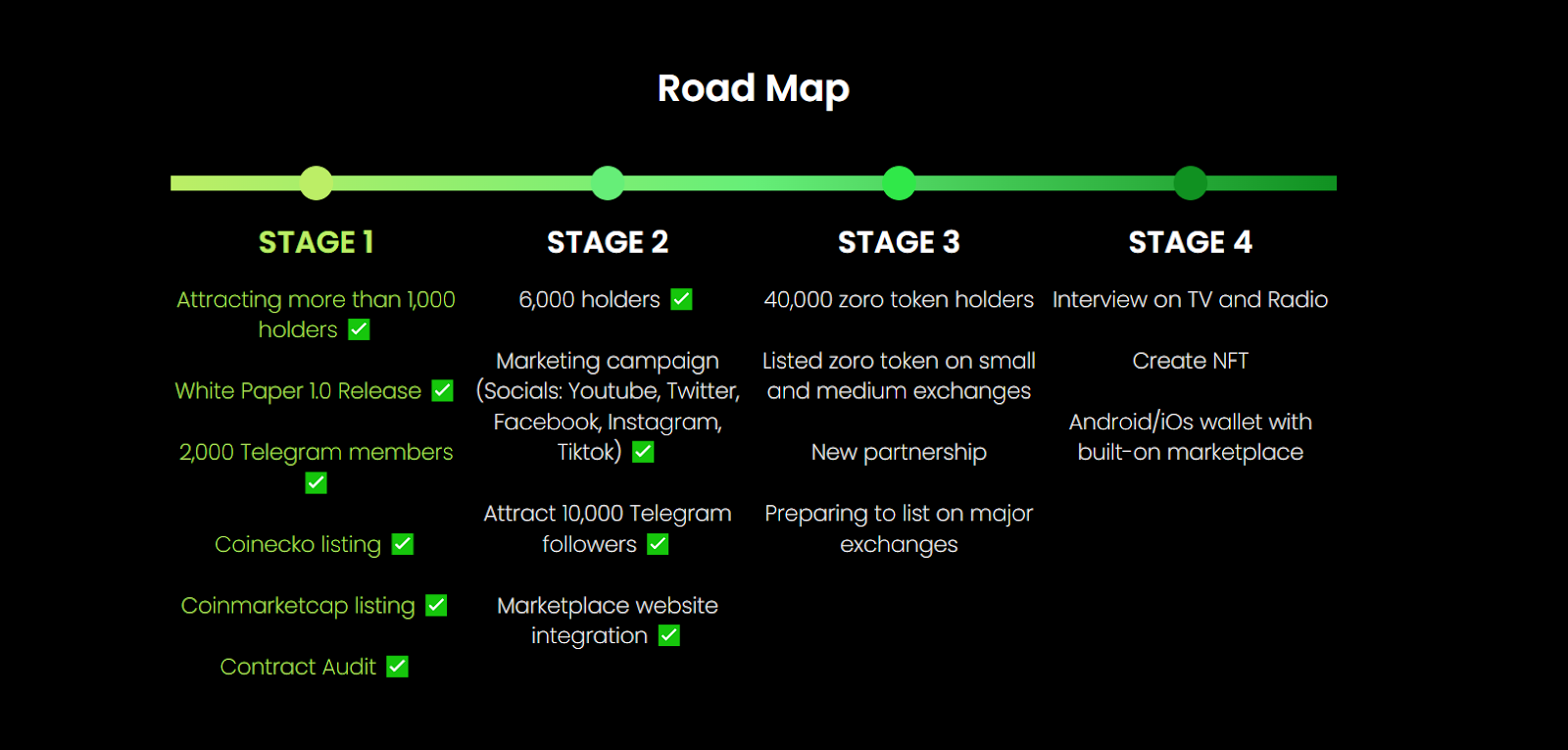 Road Map

STAGE 1

Attracting more than 1,000 holders ✅

White Paper 1.0 Release ✅

2,000 Telegram members ✅

Coinecko listing ✅

Coinmarketcap listing ✅

Contract Audit ✅

STAGE 2

6,000 holders ✅

Marketing campaign (Socials: Youtube, Twitter, Facebook, Instagram, Tiktok) ✅

Attract 10,000 Telegram followers ✅

Marketplace website integration ✅

STAGE 3

40,000 zoro token holders

Listed zoro token on small and medium exchanges

New partnership

Preparing to list on major exchanges

STAGE 4

Interview on TV and Radio

Create NFT

Android/iOs wallet with built-on marketplace